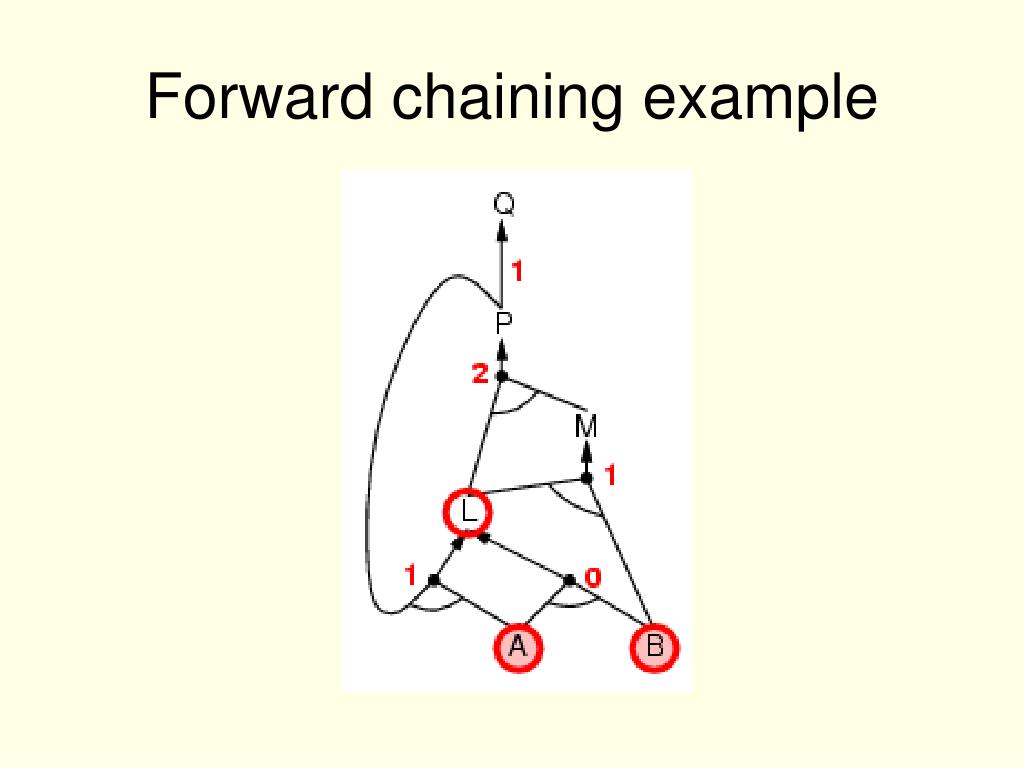 Forward chaining example

Q
1
P
2
M
1
L
1
0
A
B